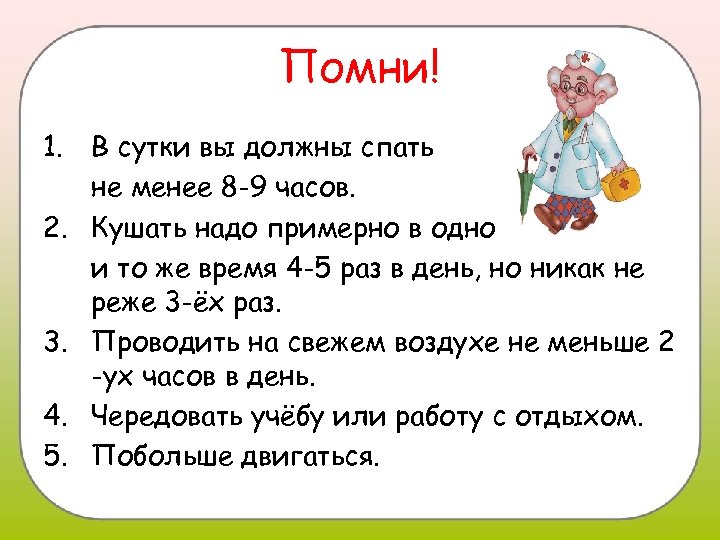 Помни!

1. В сутки вы должны спать не менее 8-9 часов.
2. Кушать надо примерно в одно и то же время 4-5 раз в день, но никак не реже 3-ёх раз.
3. Проводить на свежем воздухе не меньше 2 -ух часов в день.
4. Чередовать учёбу или работу с отдыхом.
5. Побольше двигаться.